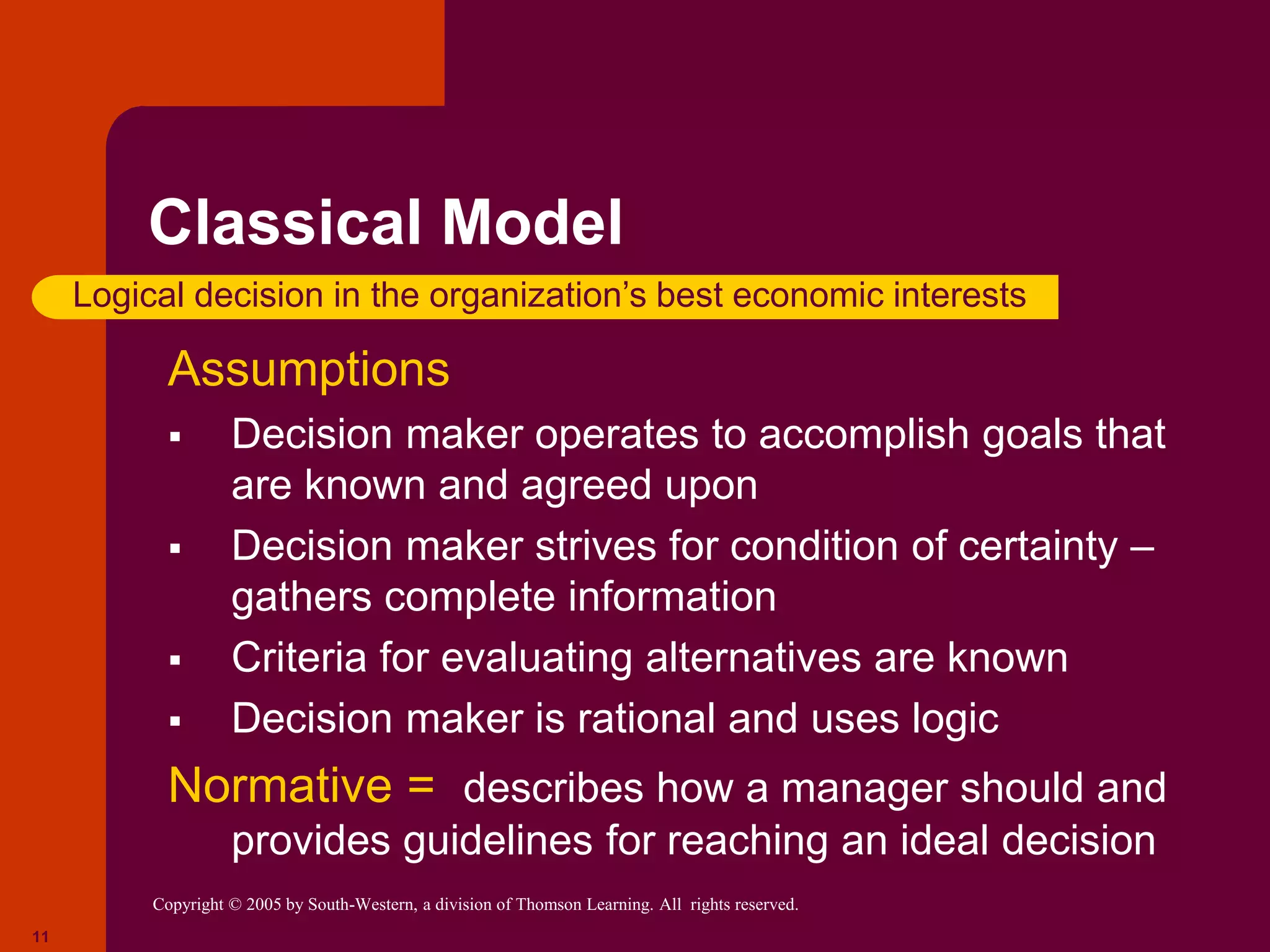 Classical Model

Logical decision in the organization's best economic interests

Assumptions

▪ Decision maker operates to accomplish goals that are known and agreed upon

▪ Decision maker strives for condition of certainty – gathers complete information

▪ Criteria for evaluating alternatives are known

▪ Decision maker is rational and uses logic

Normative = describes how a manager should and provides guidelines for reaching an ideal decision

Copyright © 2005 by South-Western, a division of Thomson Learning. All rights reserved.

11